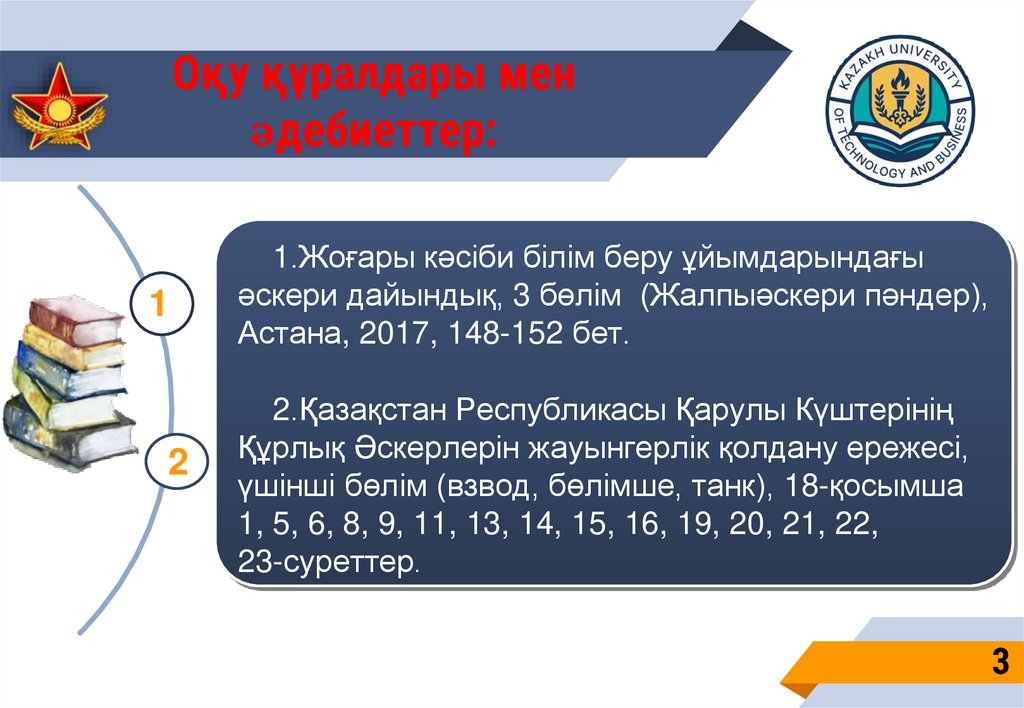 Оқу құралдары мен әдебиеттер:

KAZAKH UNIVERSITY OF TECHNOLOGY AND BUSINESS

1

2

1.Жоғары кәсіби білім беру ұйымдарындағы әскери дайындық, 3 бөлім (Жалпыәскери пәндер), Астана, 2017, 148-152 бет.

2.Қазақстан Республикасы Қарулы Күштерінің Құрлық Әскерлерін жауынгерлік қолдану ережесі, үшінші бөлім (взвод, бөлімше, танк), 18-қосымша 1, 5, 6, 8, 9, 11, 13, 14, 15, 16, 19, 20, 21, 22, 23-суреттер.

3